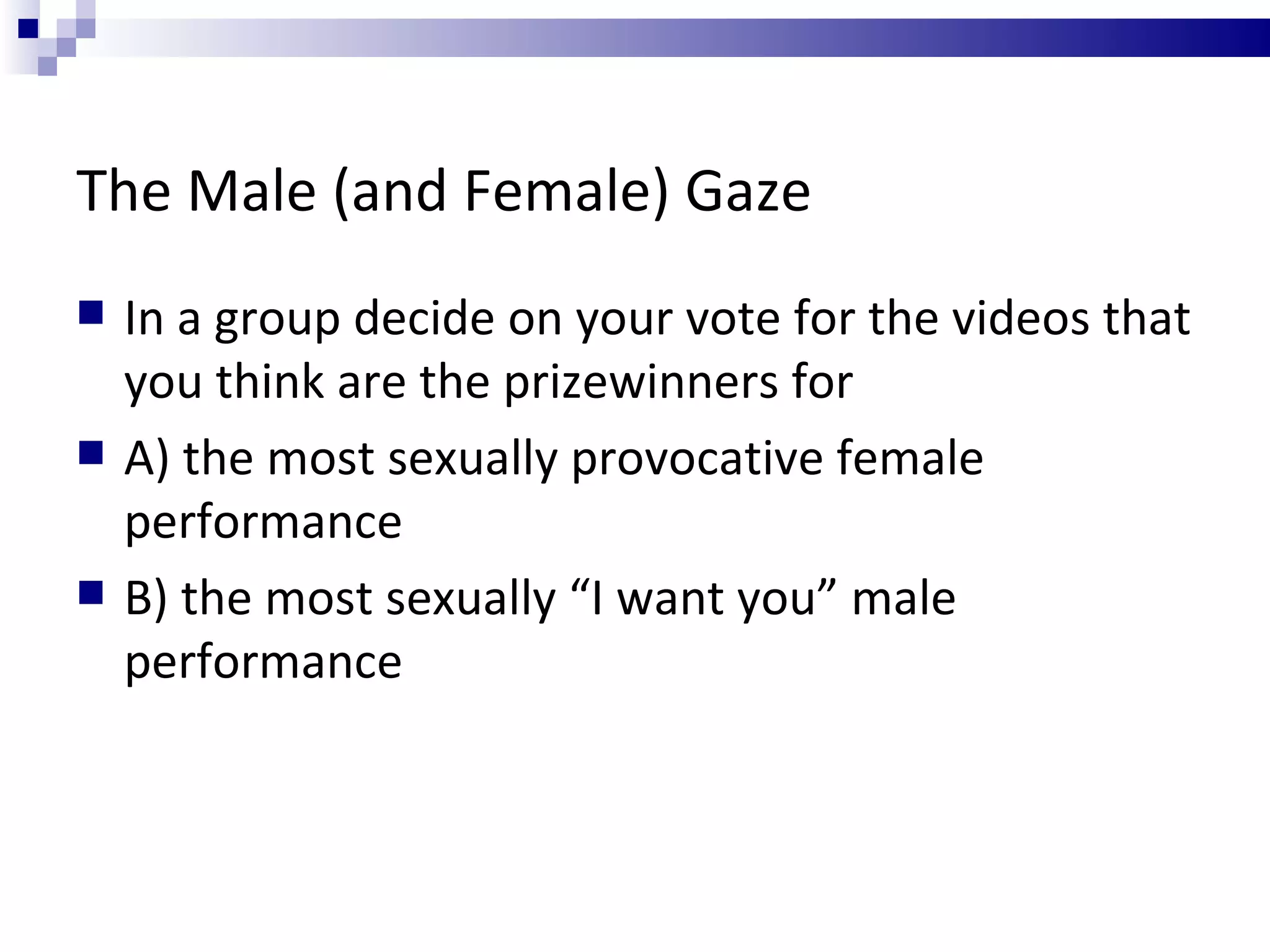 The Male (and Female) Gaze

In a group decide on your vote for the videos that you think are the prizewinners for

A) the most sexually provocative female performance

B) the most sexually “I want you” male performance